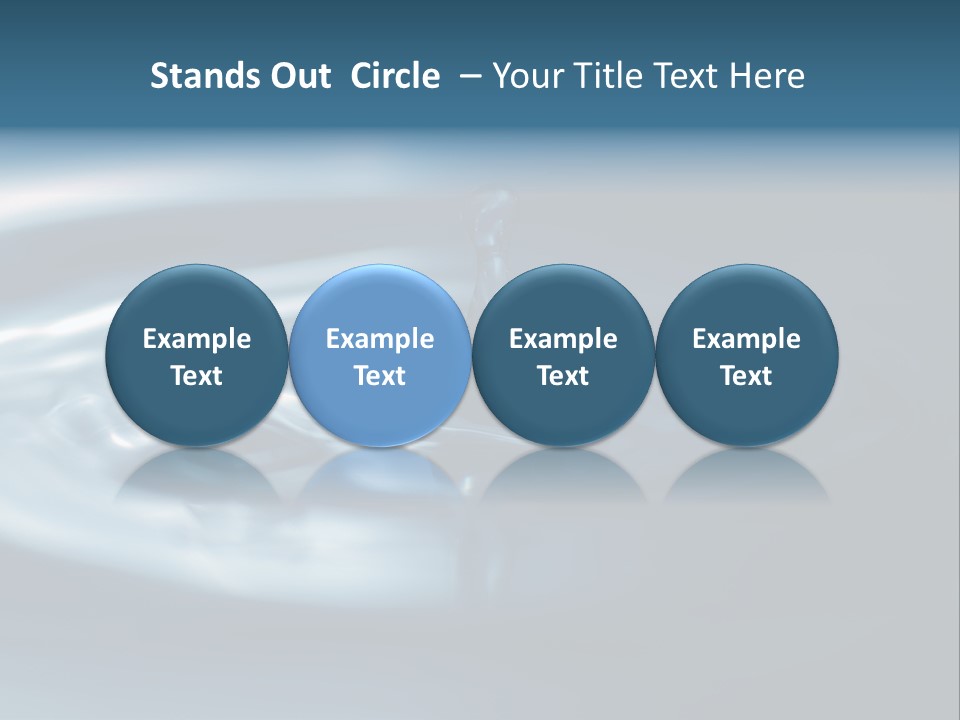 Stands Out Circle – Your Title Text Here

Example Text

Example Text

Example Text

Example Text